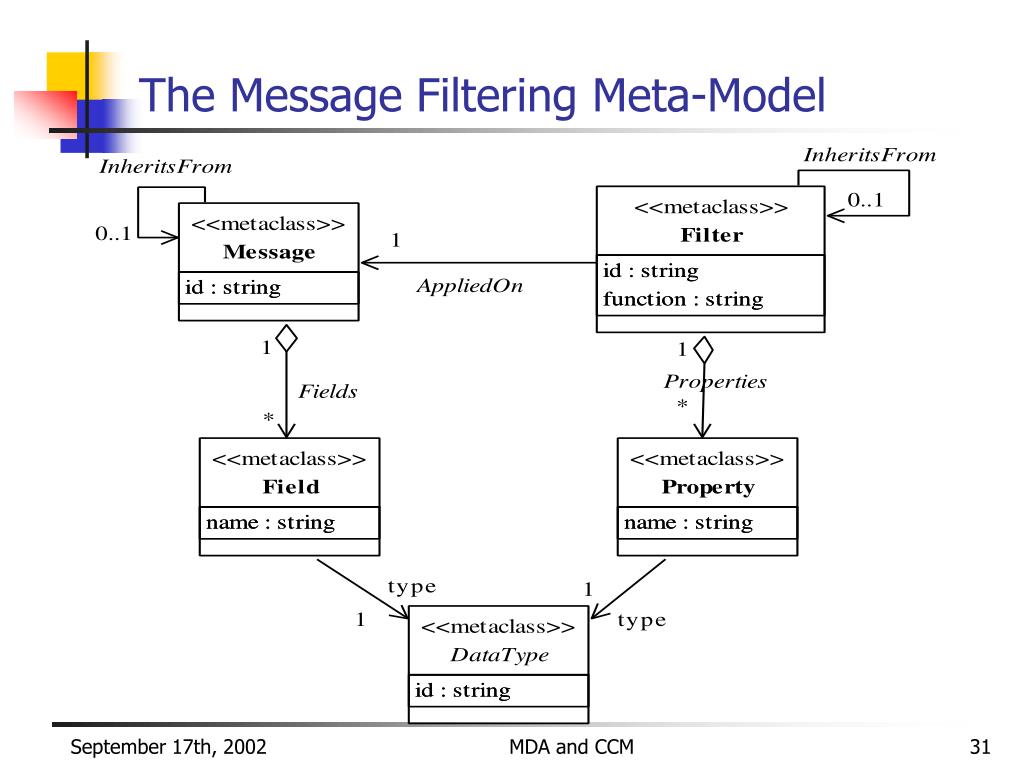 The Message Filtering Meta-Model

InheritsFrom

0..1

<<metaclass>>
Message

id : string

1

AppliedOn

InheritsFrom

0..1

<<metaclass>>
Filter

id : string
function : string

1

Fields

*

1

Properties

*

<<metaclass>>
Field

name : string

<<metaclass>>
Property

name : string

type

1

1

type

<<metaclass>>
DataType

id : string

September 17th, 2002

MDA and CCM

31